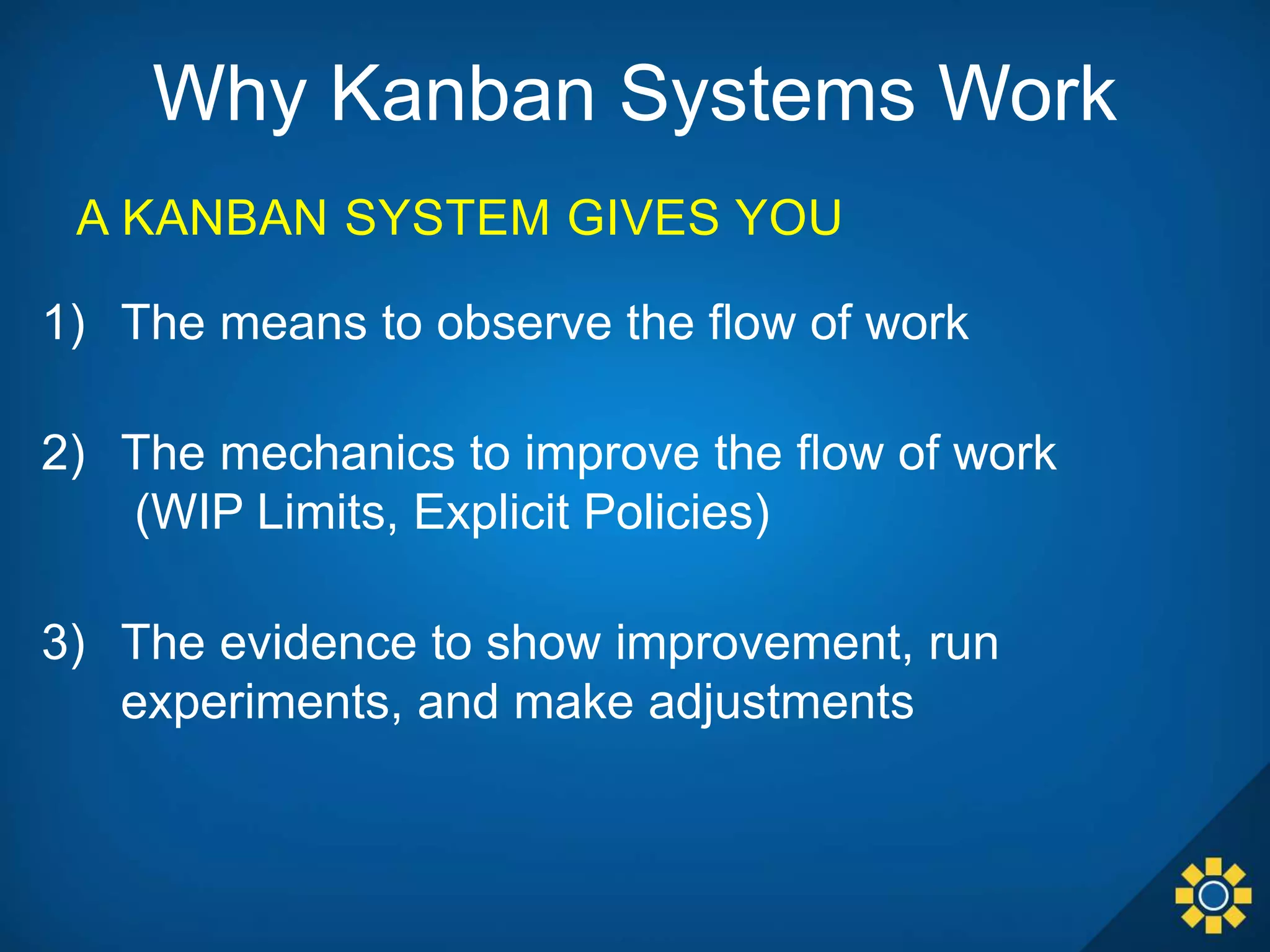 Why Kanban Systems Work

A KANBAN SYSTEM GIVES YOU

1) The means to observe the flow of work

2) The mechanics to improve the flow of work (WIP Limits, Explicit Policies)

3) The evidence to show improvement, run experiments, and make adjustments